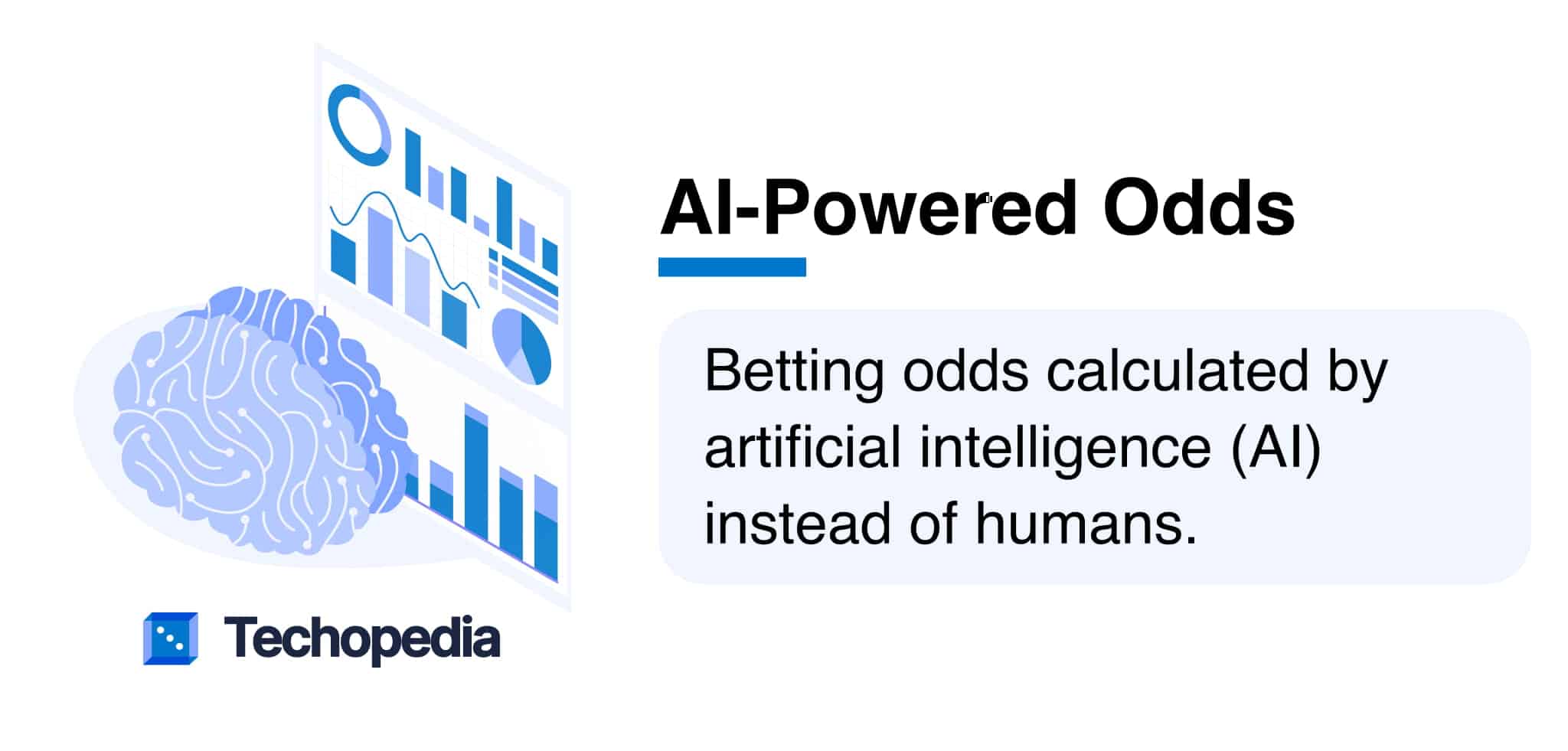 AI-Powered Odds

Betting odds calculated by artificial intelligence (AI) instead of humans.

Techopedia